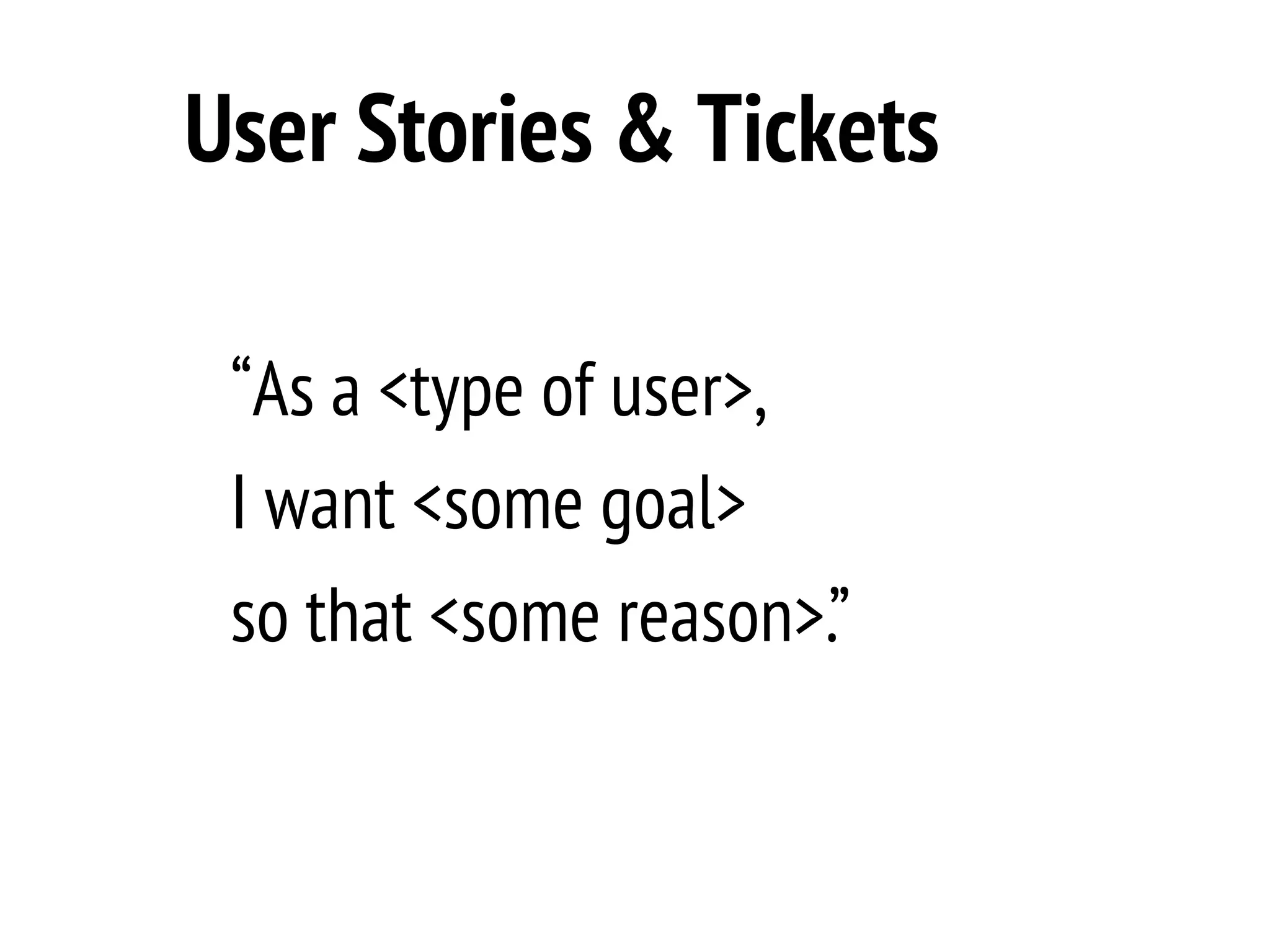 User Stories & Tickets

“As a <type of user>,
I want <some goal>
so that <some reason>.”